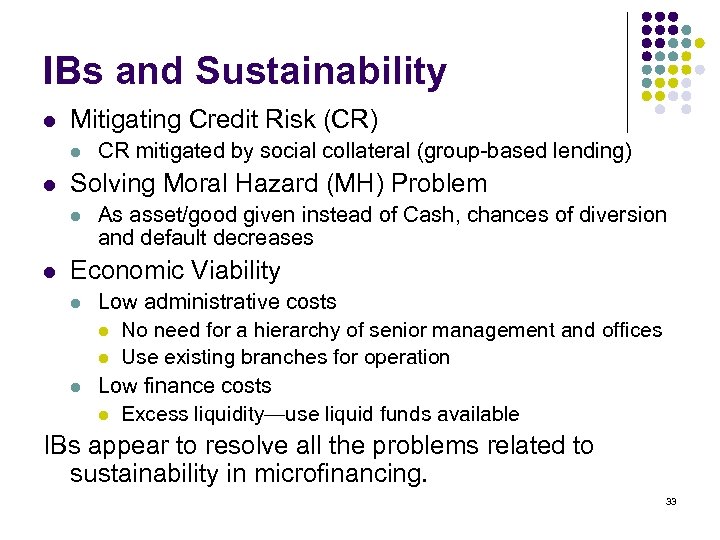 IBs and Sustainability

- Mitigating Credit Risk (CR)
  - CR mitigated by social collateral (group-based lending)
- Solving Moral Hazard (MH) Problem
  - As asset/good given instead of Cash, chances of diversion and default decreases
- Economic Viability
  - Low administrative costs
    - No need for a hierarchy of senior management and offices
    - Use existing branches for operation
  - Low finance costs
    - Excess liquidity—use liquid funds available

IBs appear to resolve all the problems related to sustainability in microfinancing.

33